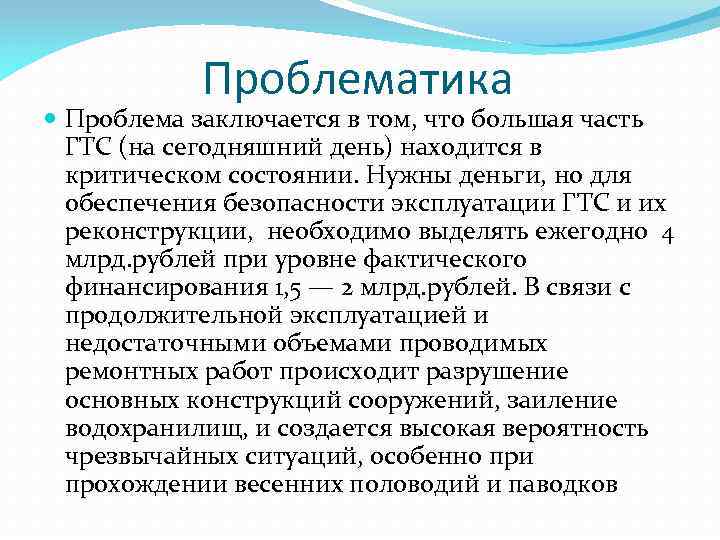 Проблематика

Проблема заключается в том, что большая часть ГТС (на сегодняшний день) находится в критическом состоянии. Нужны деньги, но для обеспечения безопасности эксплуатации ГТС и их реконструкции, необходимо выделять ежегодно 4 млрд.рублей при уровне фактического финансирования 1,5 — 2 млрд.рублей. В связи с продолжительной эксплуатацией и недостаточными объемами проводимых ремонтных работ происходит разрушение основных конструкций сооружений, заиление водохранилищ, и создается высокая вероятность чрезвычайных ситуаций, особенно при прохождении весенних половодий и паводков